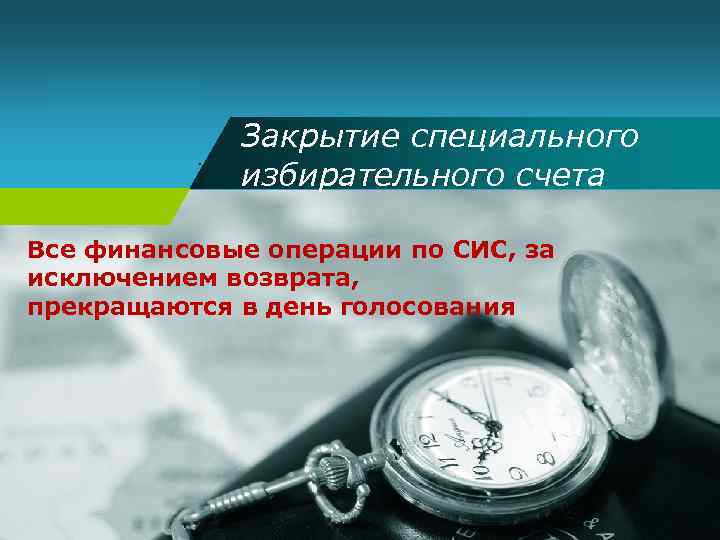 Закрытие специального избирательного счета

Все финансовые операции по СИС, за исключением возврата, прекращаются в день голосования